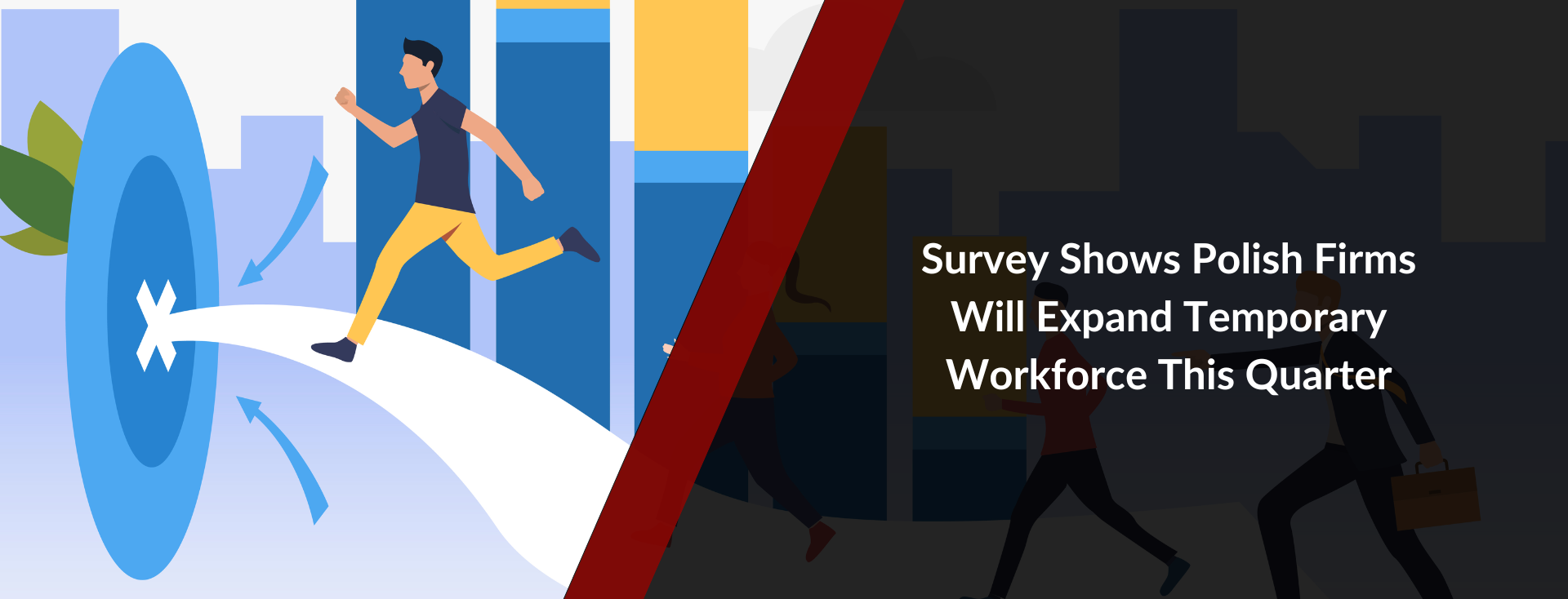 Survey Shows Polish Firms Will Expand Temporary Workforce This Quarter